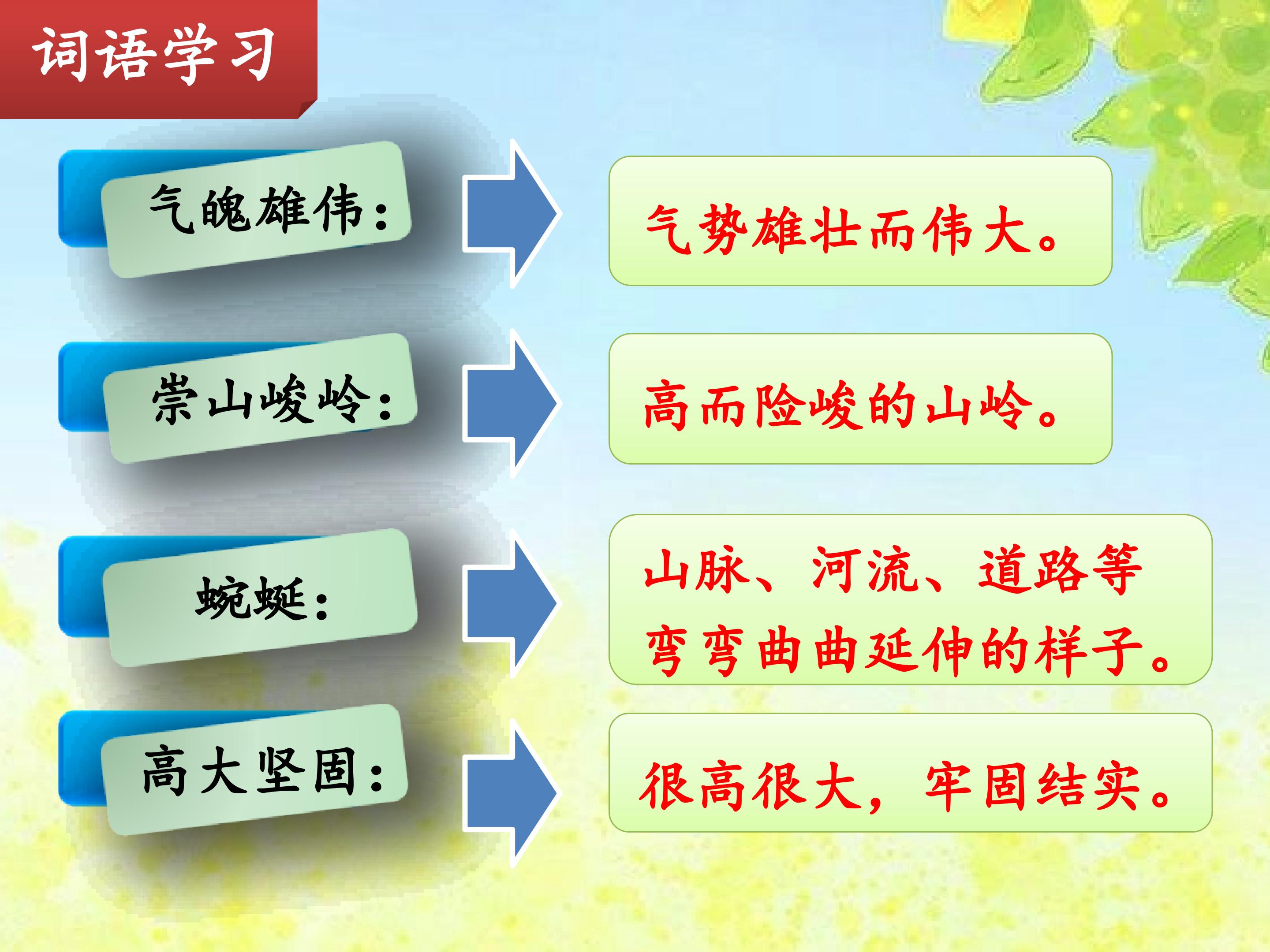 词语学习

气魄雄伟：

气势雄壮而伟大。

崇山峻岭：

高而险峻的山岭。

蜿蜒：

山脉、河流、道路等弯弯曲曲延伸的样子。

高大坚固：

很高很大，牢固结实。